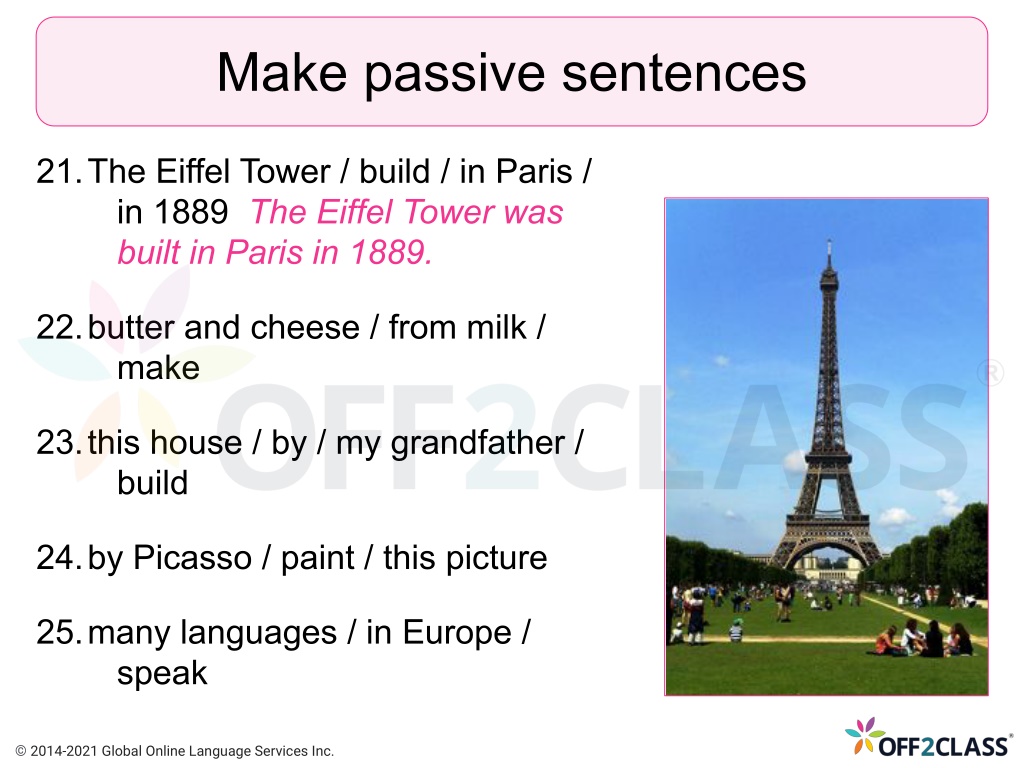 Make passive sentences

21. The Eiffel Tower / build / in Paris / in 1889 The Eiffel Tower was built in Paris in 1889.

22. butter and cheese / from milk / make

23. this house / by / my grandfather / build

24. by Picasso / paint / this picture

25. many languages / in Europe / speak

OFF2CLASS®

© 2014-2021 Global Online Language Services Inc.

OFF2CLASS®